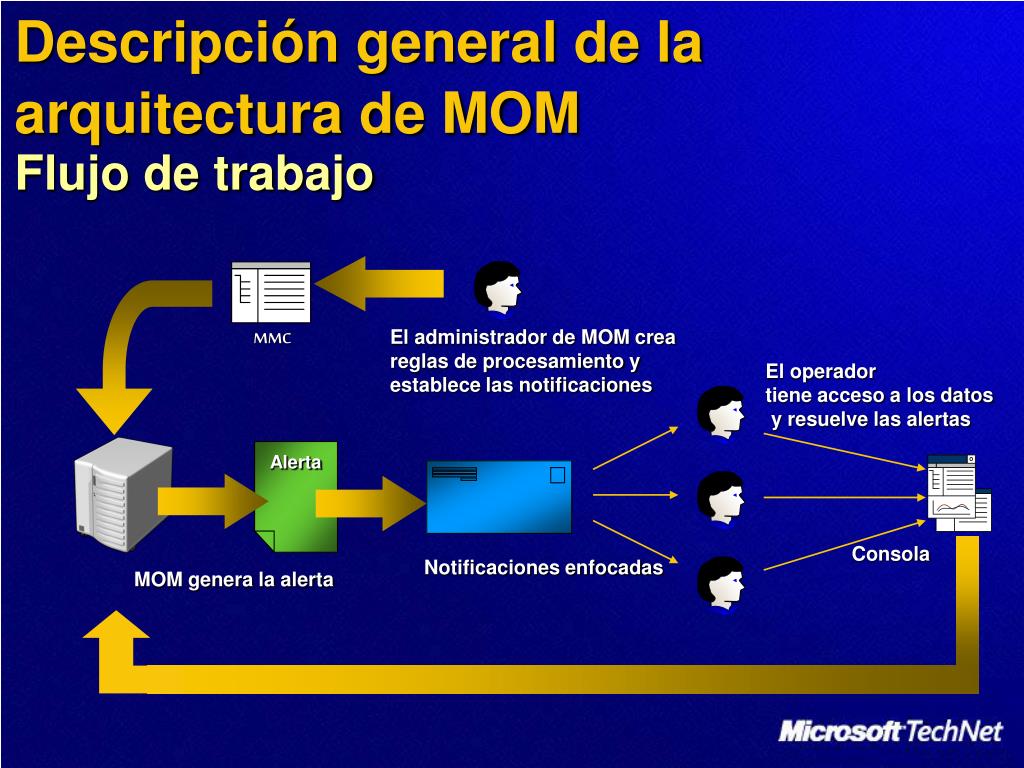 Descripción general de la arquitectura de MOM
Flujo de trabajo

MMC

El administrador de MOM crea reglas de procesamiento y establece las notificaciones

El operador tiene acceso a los datos y resuelve las alertas

Alerta

MOM genera la alerta

Notificaciones enfocadas

Consola

Microsoft TechNet